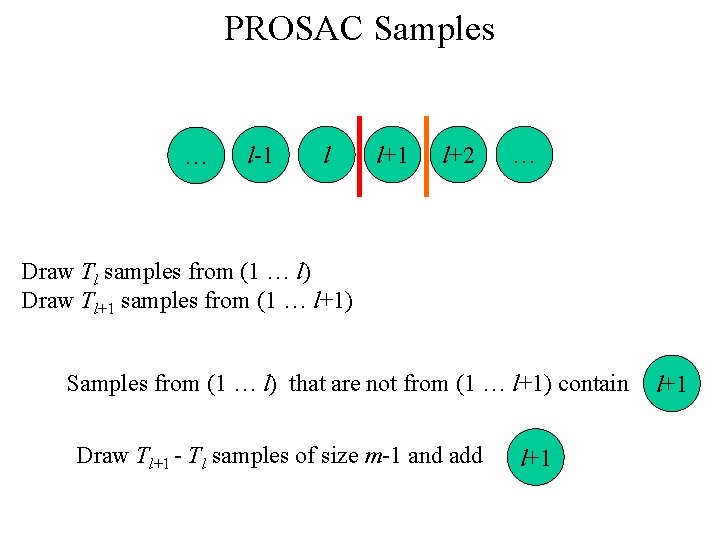 PROSAC Samples

… $l$-1 $l$ $l$+1 $l$+2 …

Draw $T_l$ samples from (1 … $l$)
Draw $T_{l+1}$ samples from (1 … $l$+1)

Samples from (1 … $l$) that are not from (1 … $l$+1) contain $l$+1

Draw $T_{l+1}$ - $T_l$ samples of size $m$-1 and add $l$+1